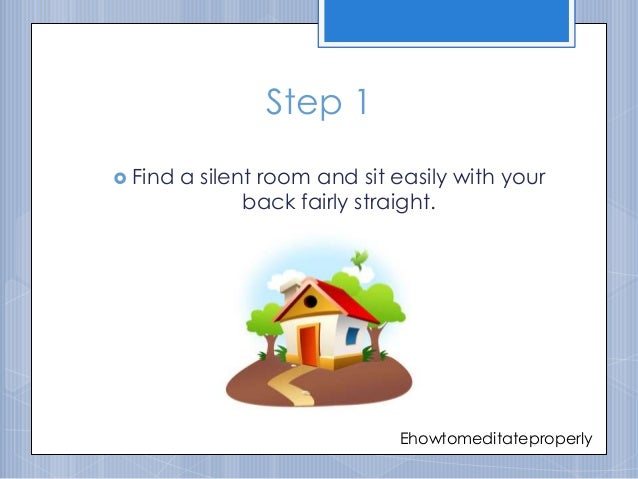 Step 1

Find a silent room and sit easily with your back fairly straight.

Ehowtomeditateproperly